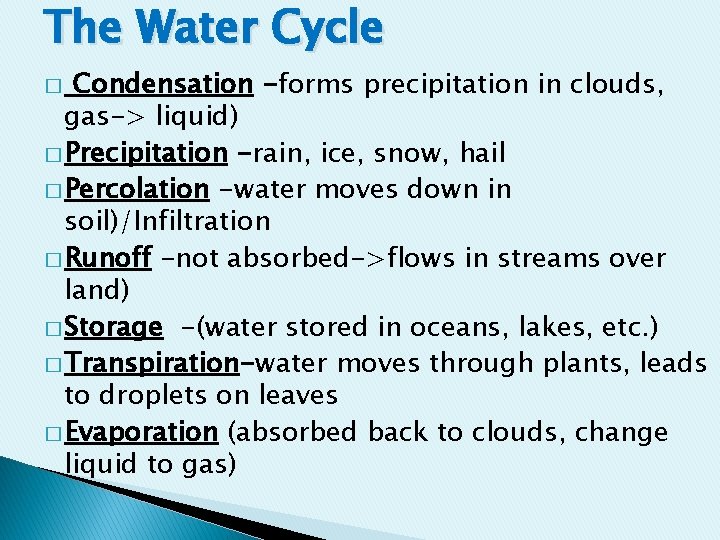 The Water Cycle

□ Condensation -forms precipitation in clouds, gas-> liquid)

□ Precipitation -rain, ice, snow, hail

□ Percolation -water moves down in soil)/Infiltration

□ Runoff -not absorbed->flows in streams over land)

□ Storage -(water stored in oceans, lakes, etc.)

□ Transpiration-water moves through plants, leads to droplets on leaves

□ Evaporation (absorbed back to clouds, change liquid to gas)